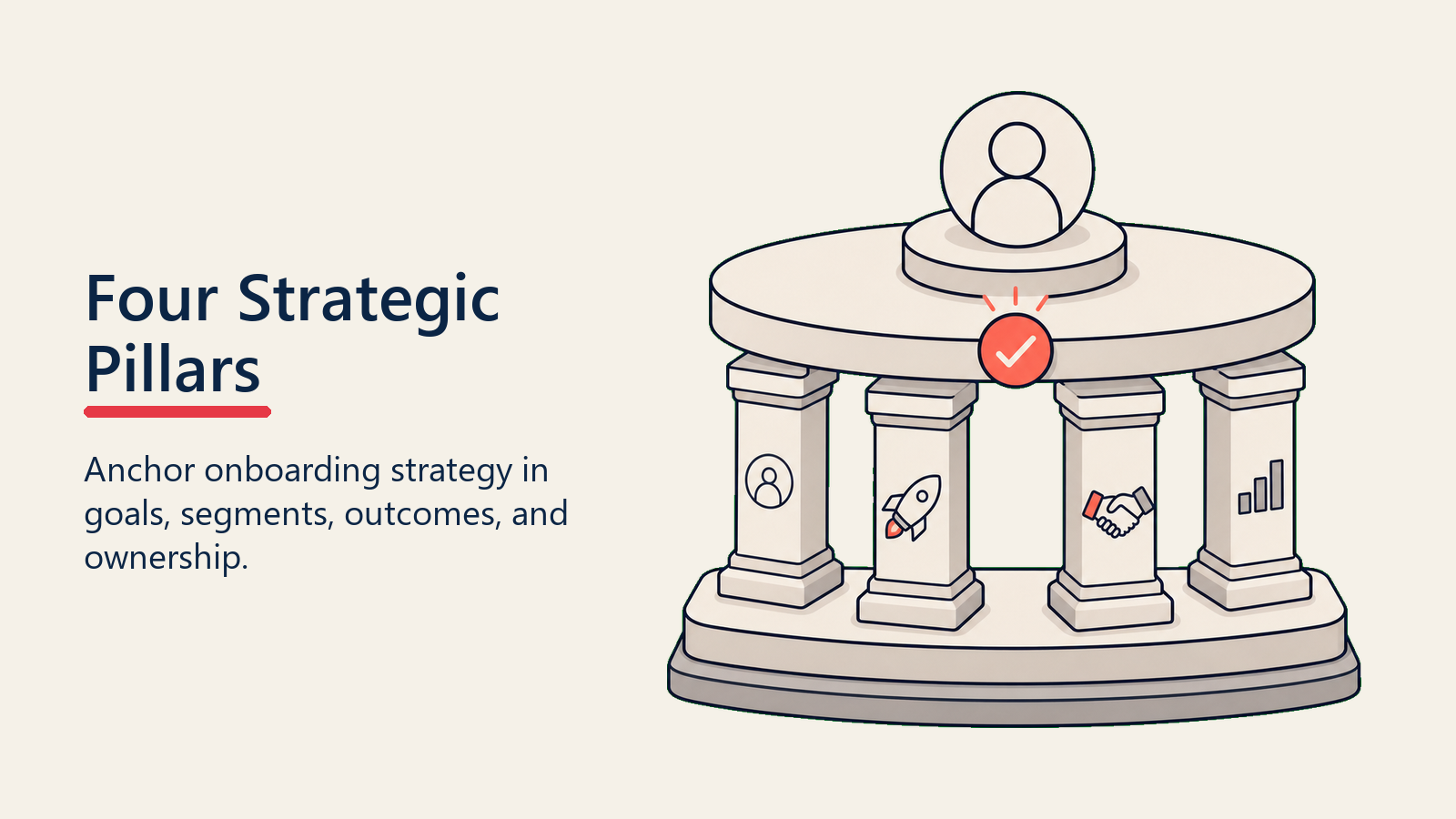 Four Strategic Pillars

Anchor onboarding strategy in goals, segments, outcomes, and ownership.